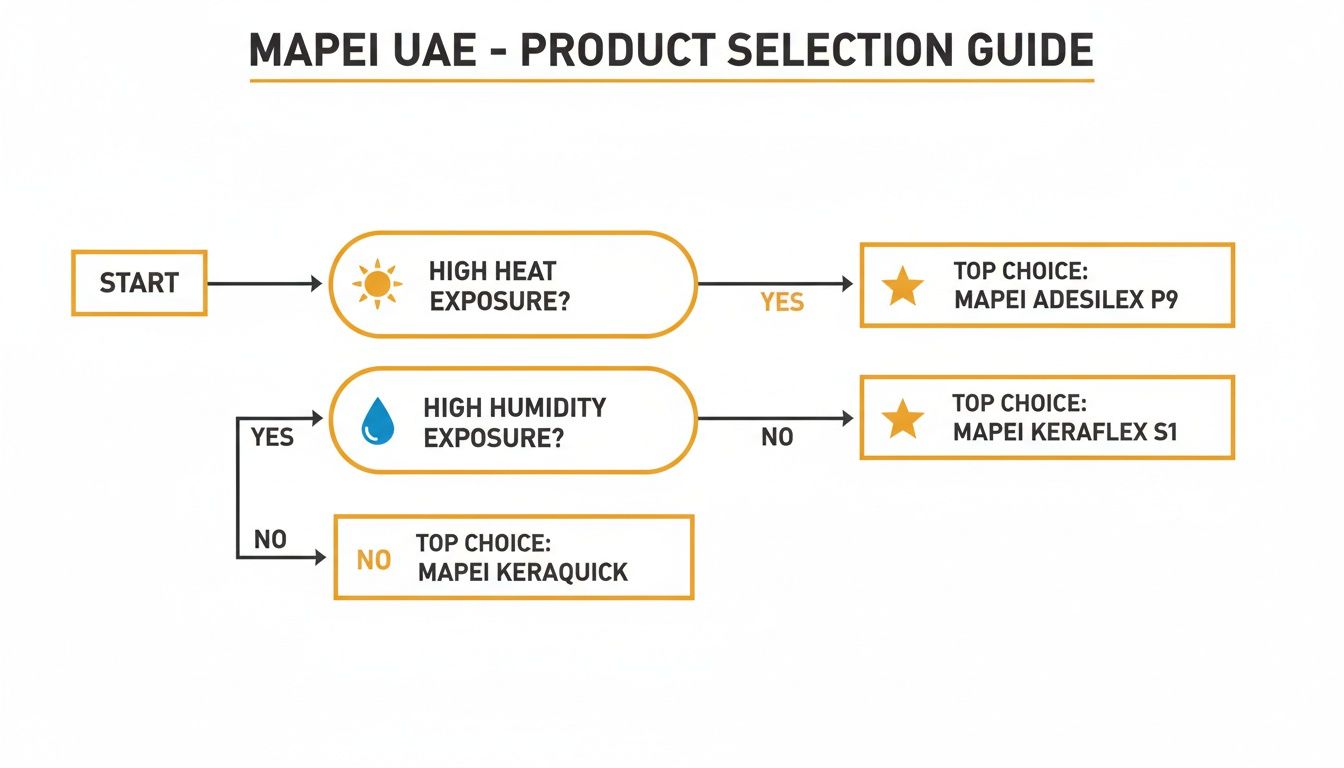 MAPEI UAE - PRODUCT SELECTION GUIDE

START

HIGH HEAT EXPOSURE?

YES

TOP CHOICE: MAPEI ADESILEX P9

YES

HIGH HUMIDITY EXPOSURE?

NO

TOP CHOICE: MAPEI KERAFLEX S1

NO

NO

TOP CHOICE: MAPEI KERAQUICK